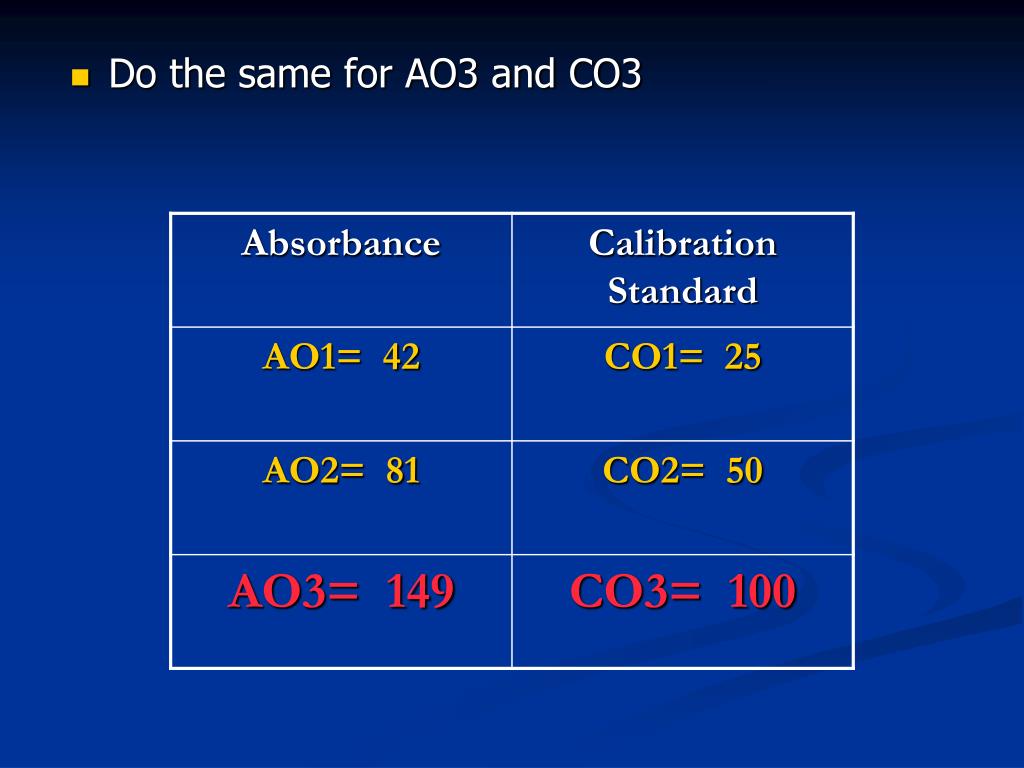 Do the same for AO3 and CO3

| Absorbance | Calibration Standard |
|---|---|
| AO1= 42 | CO1= 25 |
| AO2= 81 | CO2= 50 |
| AO3= 149 | CO3= 100 |